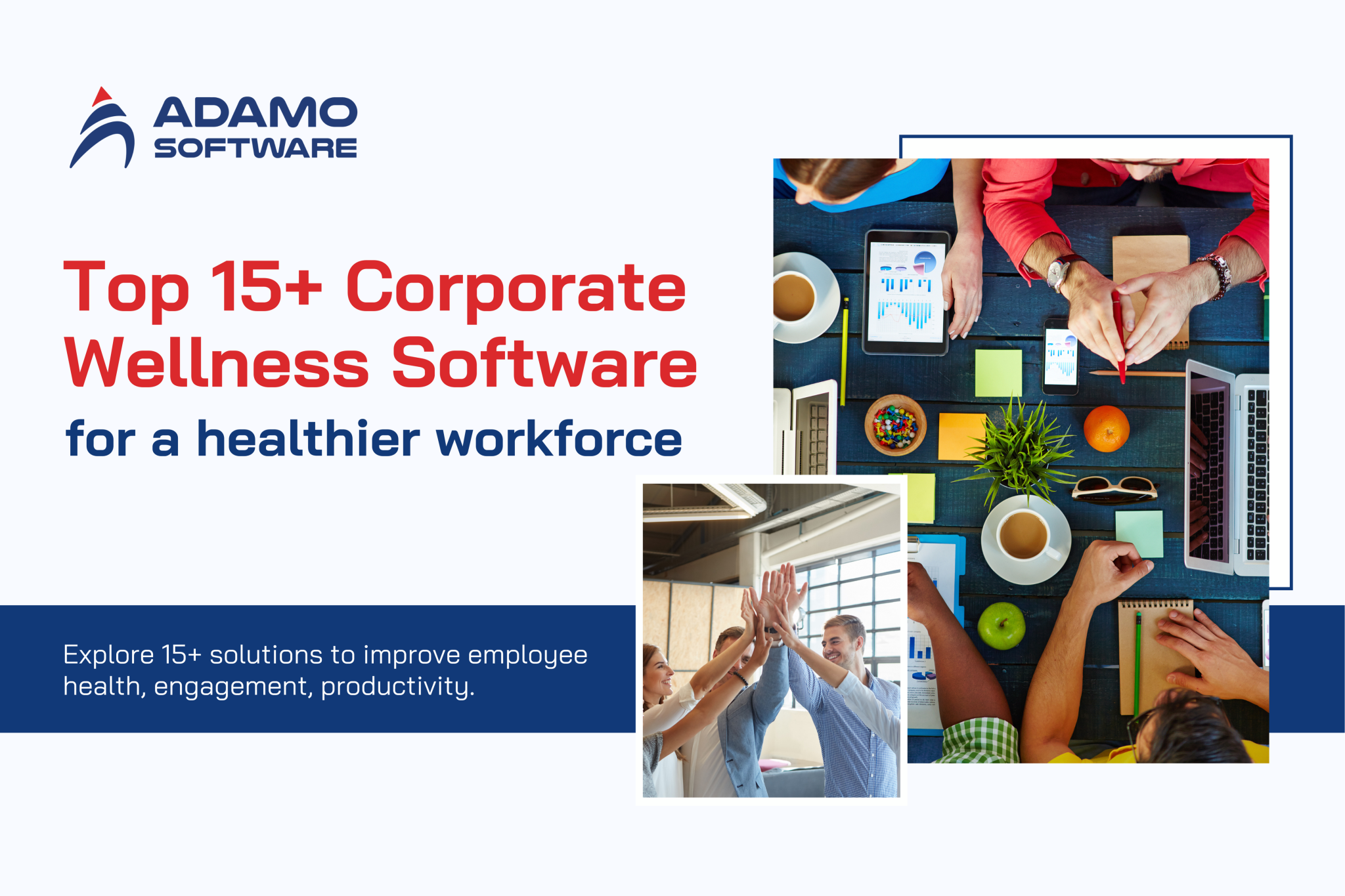 ADAMO SOFTWARE

Top 15+ Corporate Wellness Software

for a healthier workforce

Explore 15+ solutions to improve employee health, engagement, productivity.